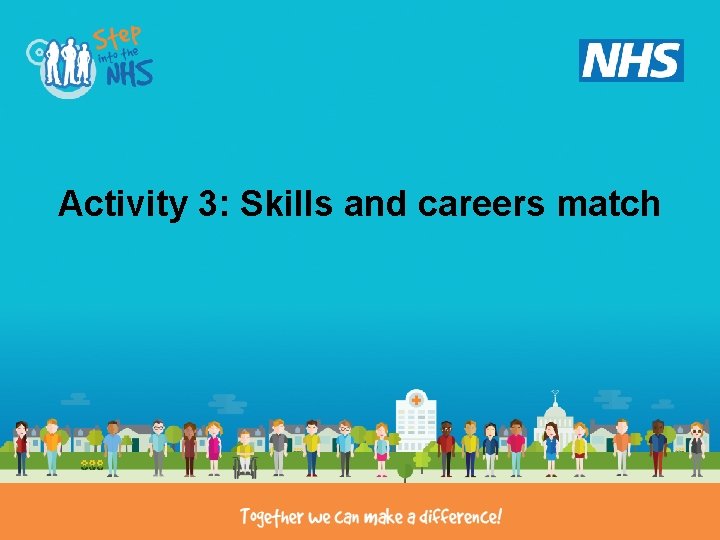 Step into the NHS

NHS

Activity 3: Skills and careers match

Together we can make a difference!